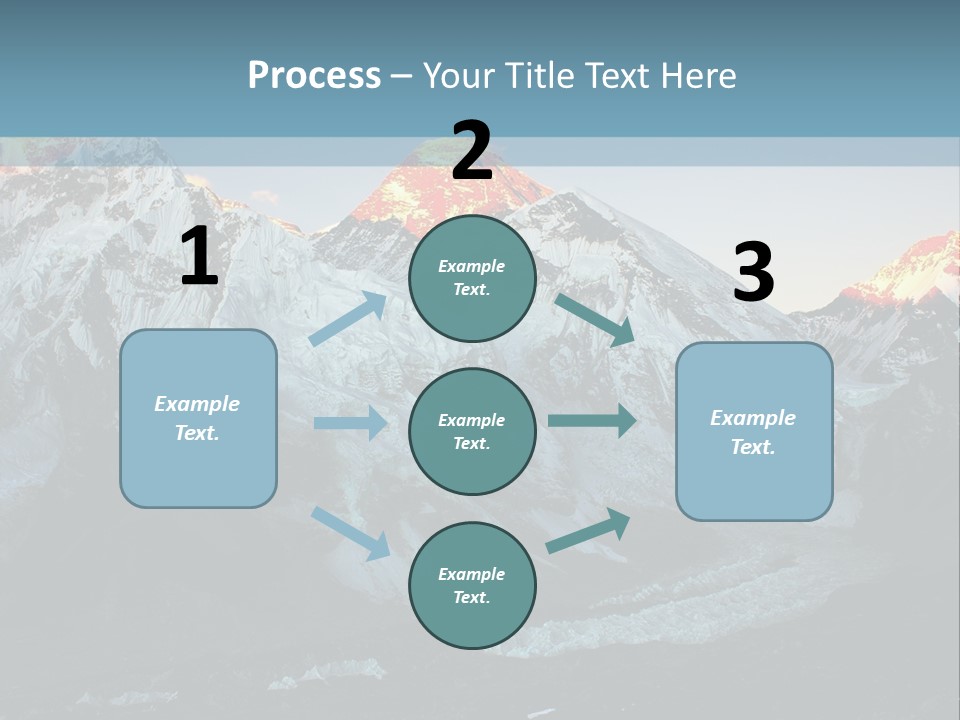 Process – Your Title Text Here

1

Example Text.

2

Example Text.

Example Text.

Example Text.

3

Example Text.